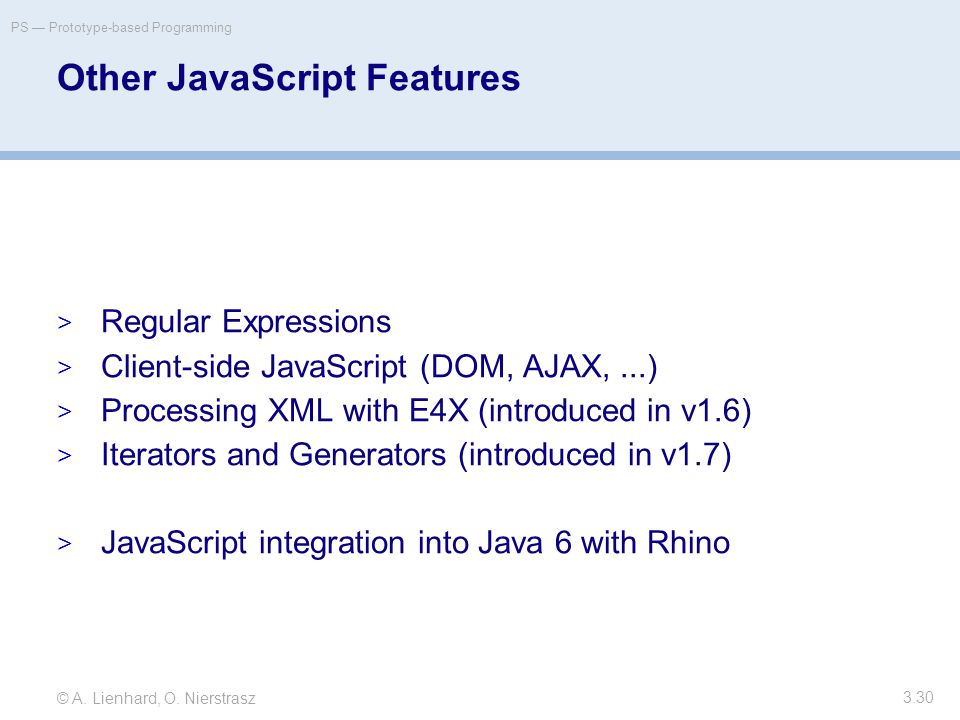 PS — Prototype-based Programming

Other JavaScript Features

> Regular Expressions
> Client-side JavaScript (DOM, AJAX, ...)
> Processing XML with E4X (introduced in v1.6)
> Iterators and Generators (introduced in v1.7)

> JavaScript integration into Java 6 with Rhino

© A. Lienhard, O. Nierstrasz

3.30